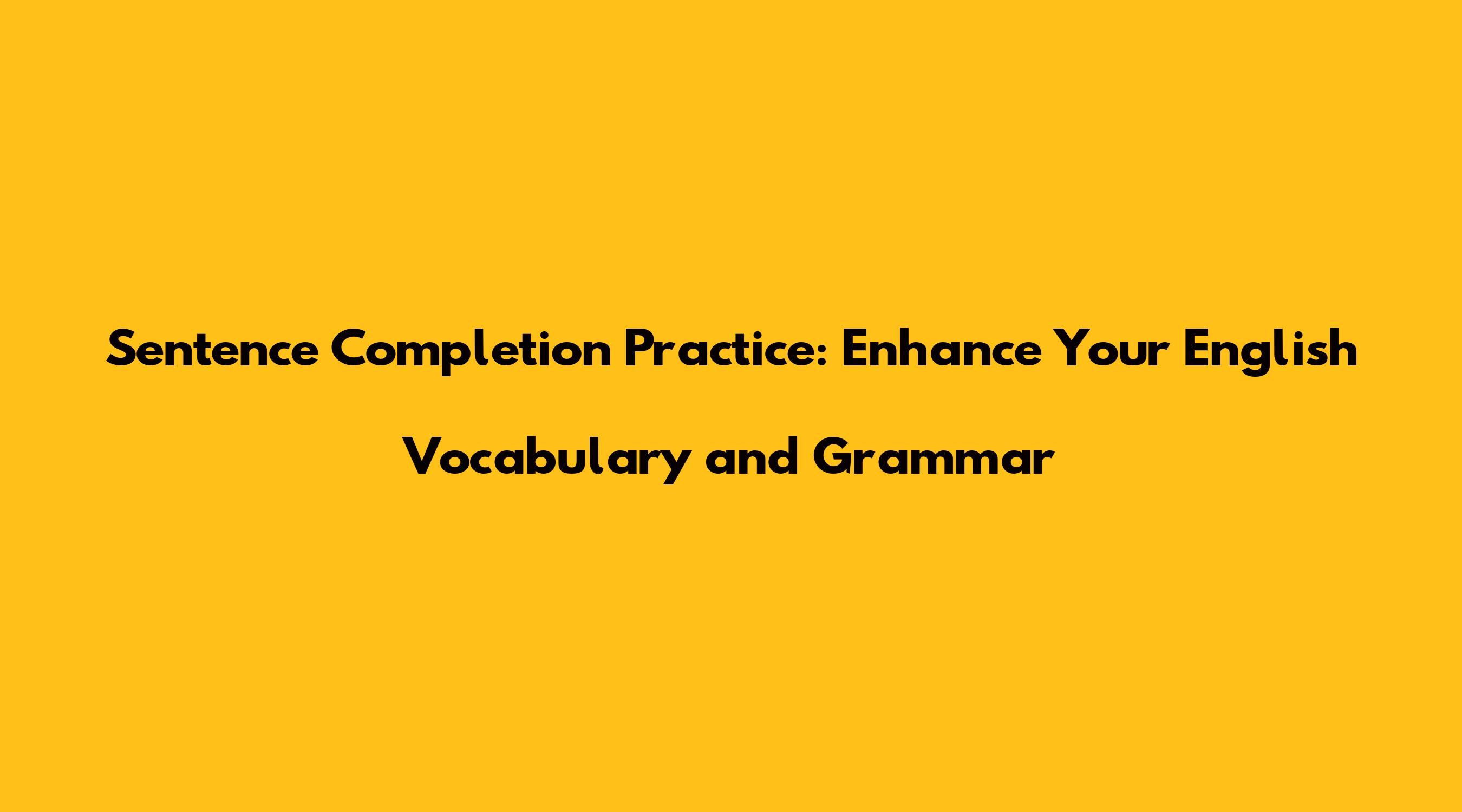 Sentence Completion Practice: Enhance Your English Vocabulary and Grammar